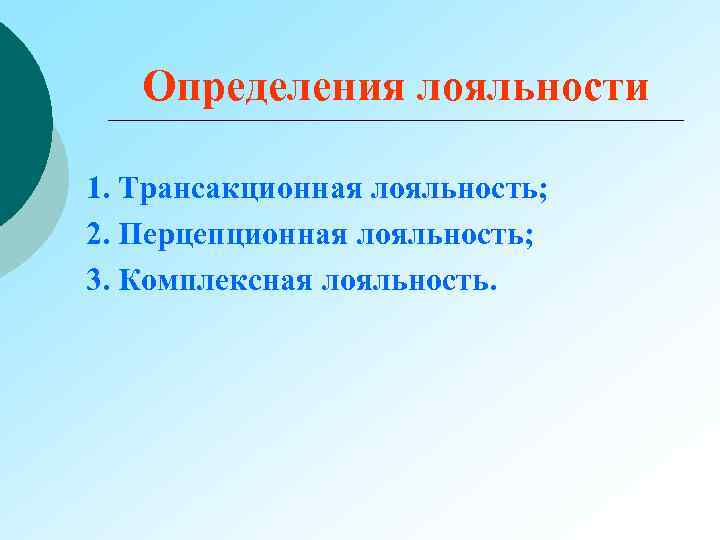 Определения лояльности

1. Трансакционная лояльность;
2. Перцепционная лояльность;
3. Комплексная лояльность.